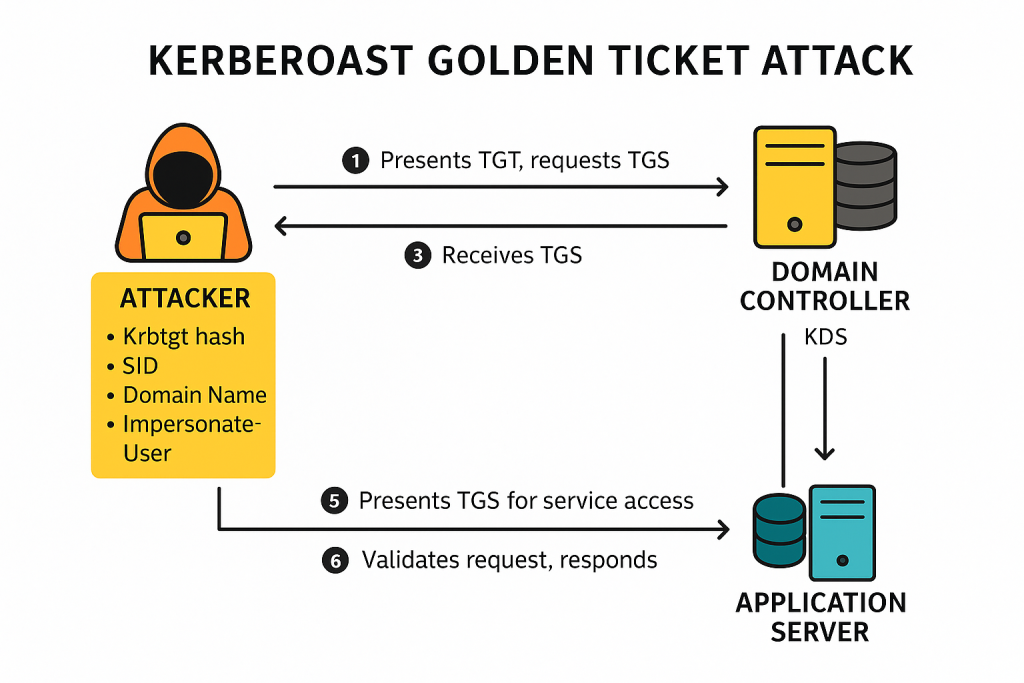 KERBEROAST GOLDEN TICKET ATTACK

1 Presents TGT, requests TGS

3 Receives TGS

ATTACKER
• Krbtgt hash
• SID
• Domain Name
• Impersonate-User

DOMAIN CONTROLLER

KDS

5 Presents TGS for service access

6 Validates request, responds

APPLICATION SERVER